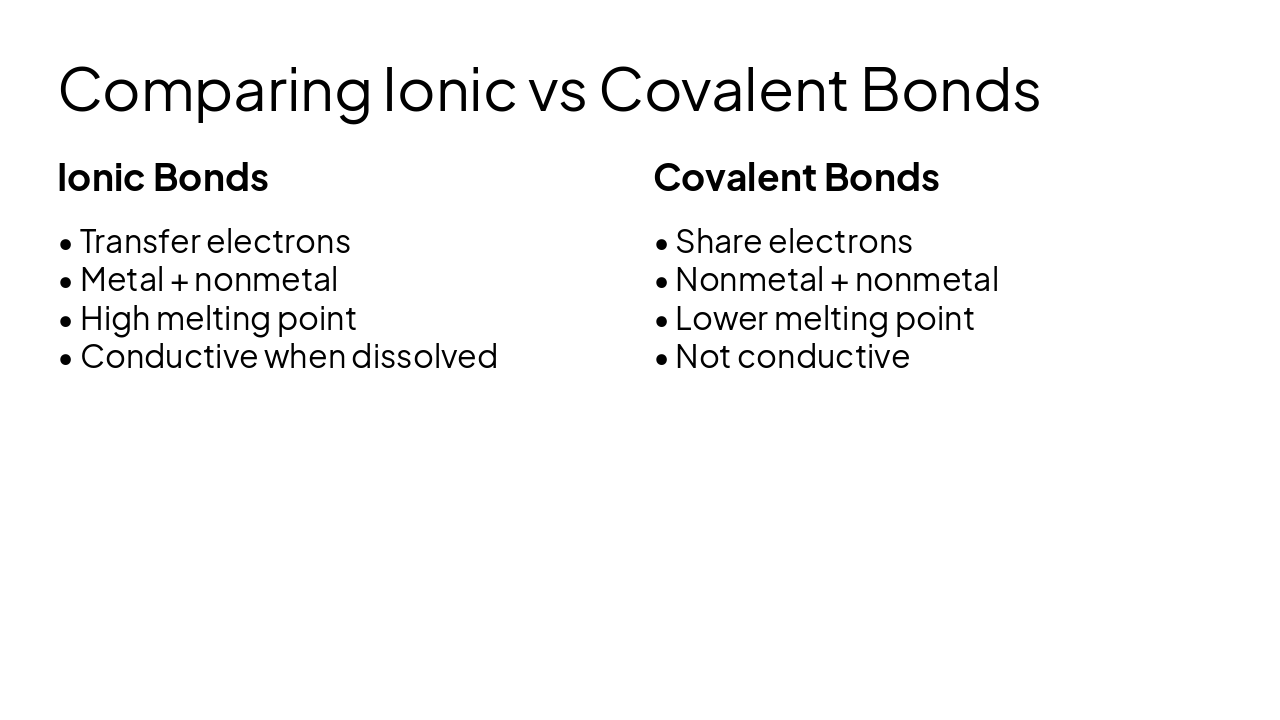 Comparing Ionic vs Covalent Bonds

Ionic Bonds

• Transfer electrons
• Metal + nonmetal
• High melting point
• Conductive when dissolved

Covalent Bonds

• Share electrons
• Nonmetal + nonmetal
• Lower melting point
• Not conductive